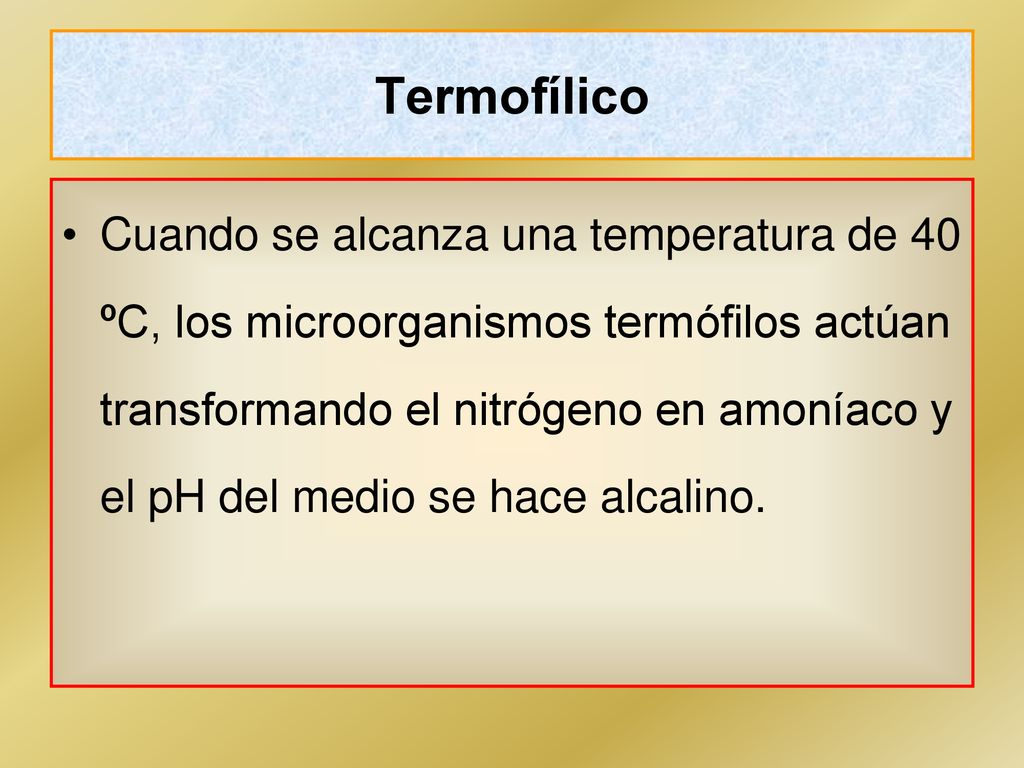 Termofílico

• Cuando se alcanza una temperatura de 40 ºC, los microorganismos termófilos actúan transformando el nitrógeno en amoníaco y el pH del medio se hace alcalino.